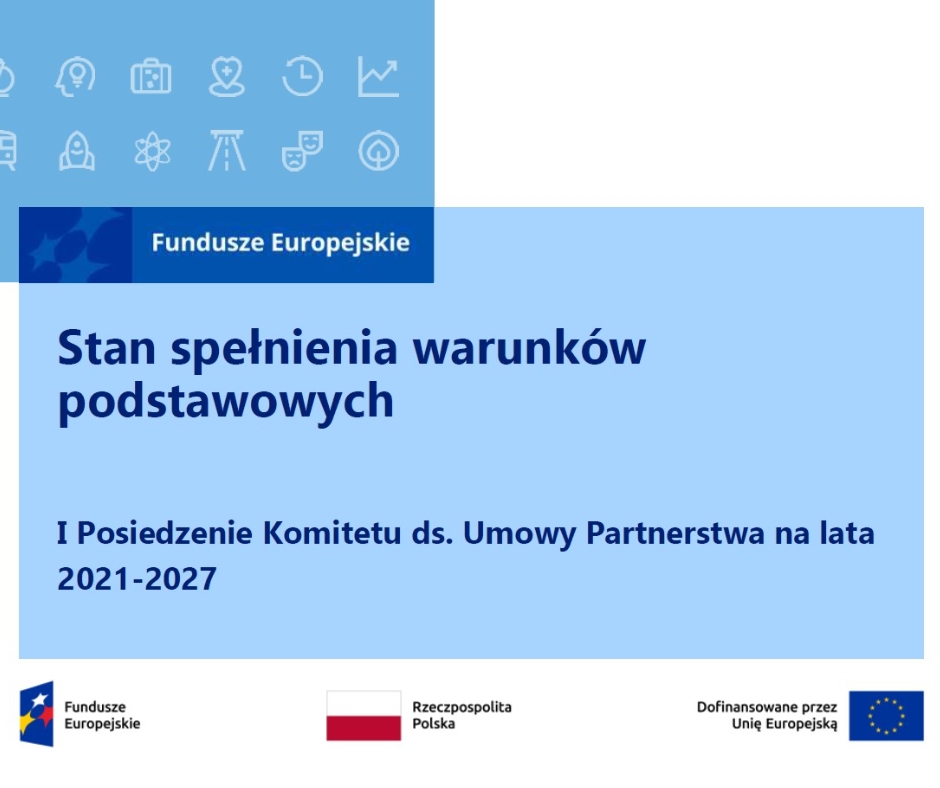 Fundusze Europejskie

Stan spełnienia warunków podstawowych

I Posiedzenie Komitetu ds. Umowy Partnerstwa na lata 2021-2027

Fundusze Europejskie

Rzeczpospolita Polska

Dofinansowane przez Unię Europejską